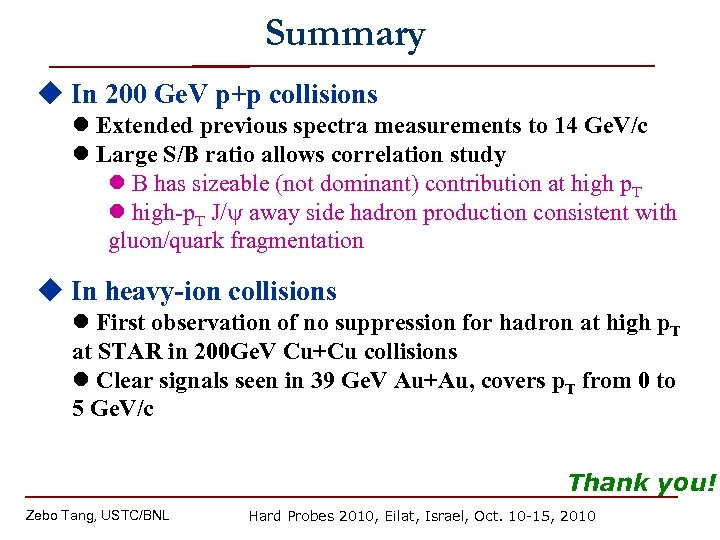 Summary

◆ In 200 GeV p+p collisions
● Extended previous spectra measurements to 14 GeV/c
● Large S/B ratio allows correlation study
● B has sizeable (not dominant) contribution at high $p_T$
● high-$p_T$ J/$\psi$ away side hadron production consistent with gluon/quark fragmentation

◆ In heavy-ion collisions
● First observation of no suppression for hadron at high $p_T$ at STAR in 200GeV Cu+Cu collisions
● Clear signals seen in 39 GeV Au+Au, covers $p_T$ from 0 to 5 GeV/c

Thank you!

Zebo Tang, USTC/BNL

Hard Probes 2010, Eilat, Israel, Oct. 10-15, 2010